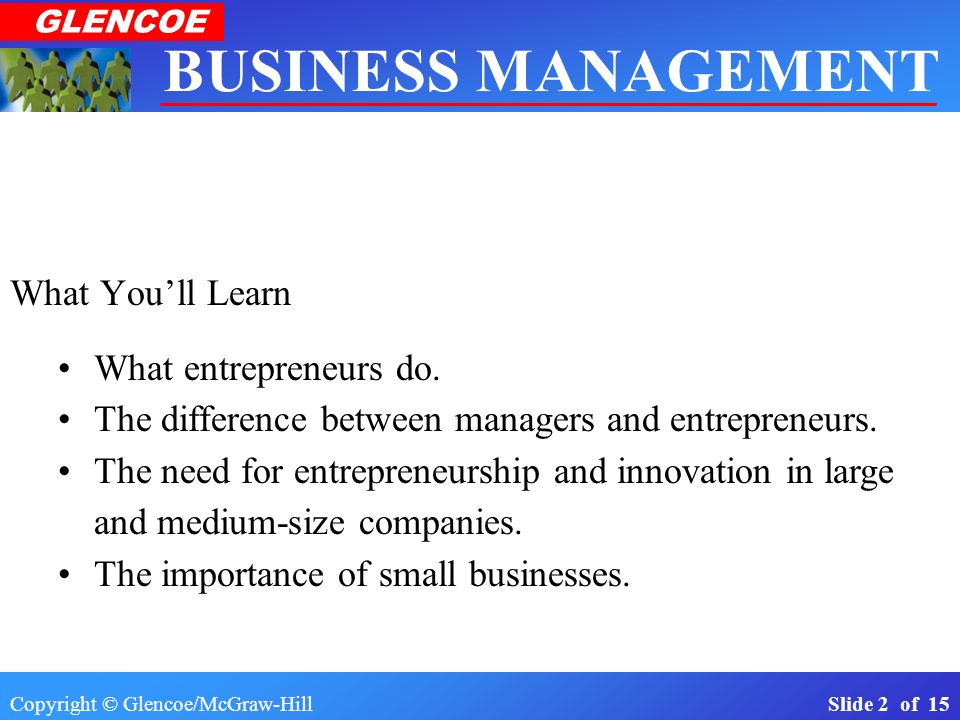 GLENCOE
BUSINESS MANAGEMENT

What You’ll Learn

• What entrepreneurs do.
• The difference between managers and entrepreneurs.
• The need for entrepreneurship and innovation in large and medium-size companies.
• The importance of small businesses.

Copyright © Glencoe/McGraw-Hill

Slide 2 of 15